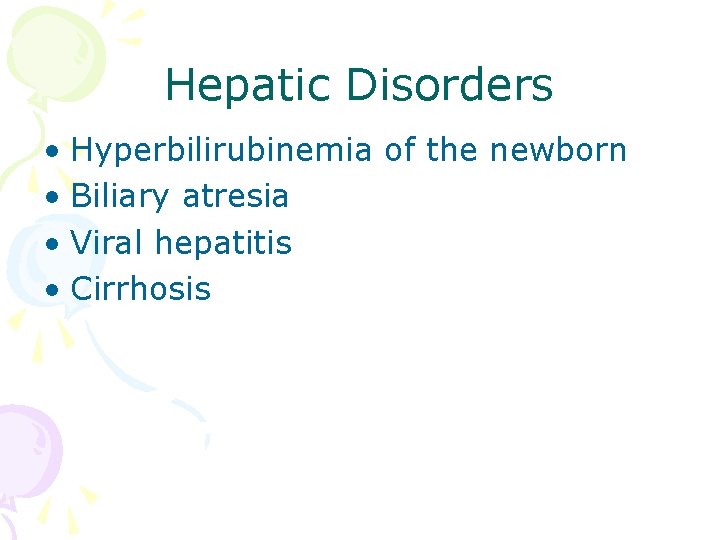 Hepatic Disorders

• Hyperbilirubinemia of the newborn
• Biliary atresia
• Viral hepatitis
• Cirrhosis